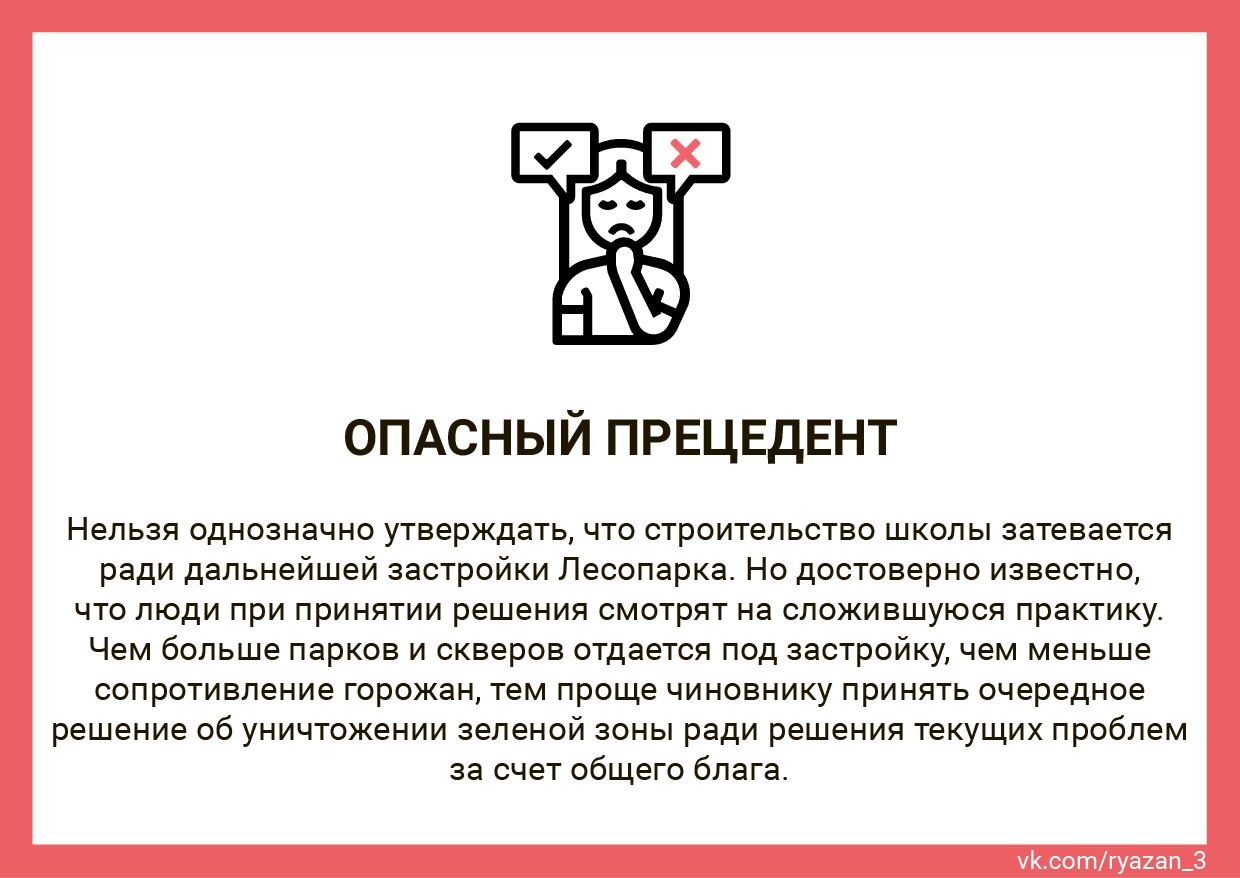 ОПАСНЫЙ ПРЕЦЕДЕНТ

Нельзя однозначно утверждать, что строительство школы затевается ради дальнейшей застройки Лесопарка. Но достоверно известно, что люди при принятии решения смотрят на сложившуюся практику. Чем больше парков и скверов отдается под застройку, чем меньше сопротивление горожан, тем проще чиновнику принять очередное решение об уничтожении зеленой зоны ради решения текущих проблем за счет общего блага.

vk.com/ryazan_3